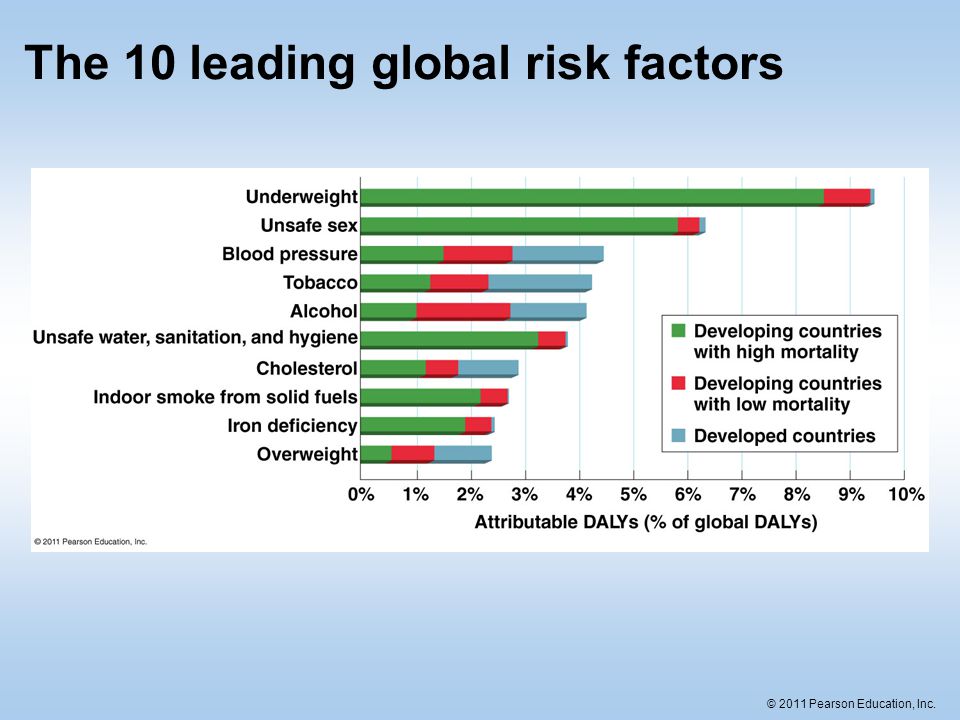 The 10 leading global risk factors

Underweight
Unsafe sex
Blood pressure
Tobacco
Alcohol
Unsafe water, sanitation, and hygiene
Cholesterol
Indoor smoke from solid fuels
Iron deficiency
Overweight

Developing countries with high mortality
Developing countries with low mortality
Developed countries

0% 1% 2% 3% 4% 5% 6% 7% 8% 9% 10%
Attributable DALYs (% of global DALYs)

© 2011 Pearson Education, Inc.

© 2011 Pearson Education, Inc.